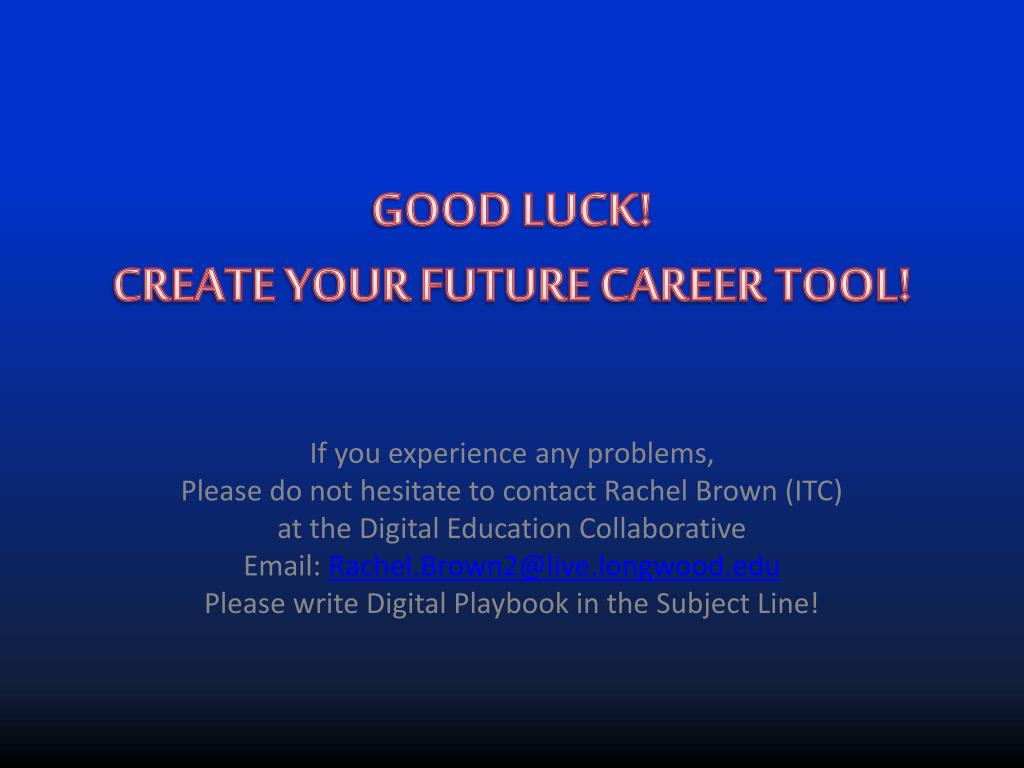 GOOD LUCK!
CREATE YOUR FUTURE CAREER TOOL!

If you experience any problems,
Please do not hesitate to contact Rachel Brown (ITC)
at the Digital Education Collaborative
Email: Rachel.Brown2@live.longwood.edu
Please write Digital Playbook in the Subject Line!